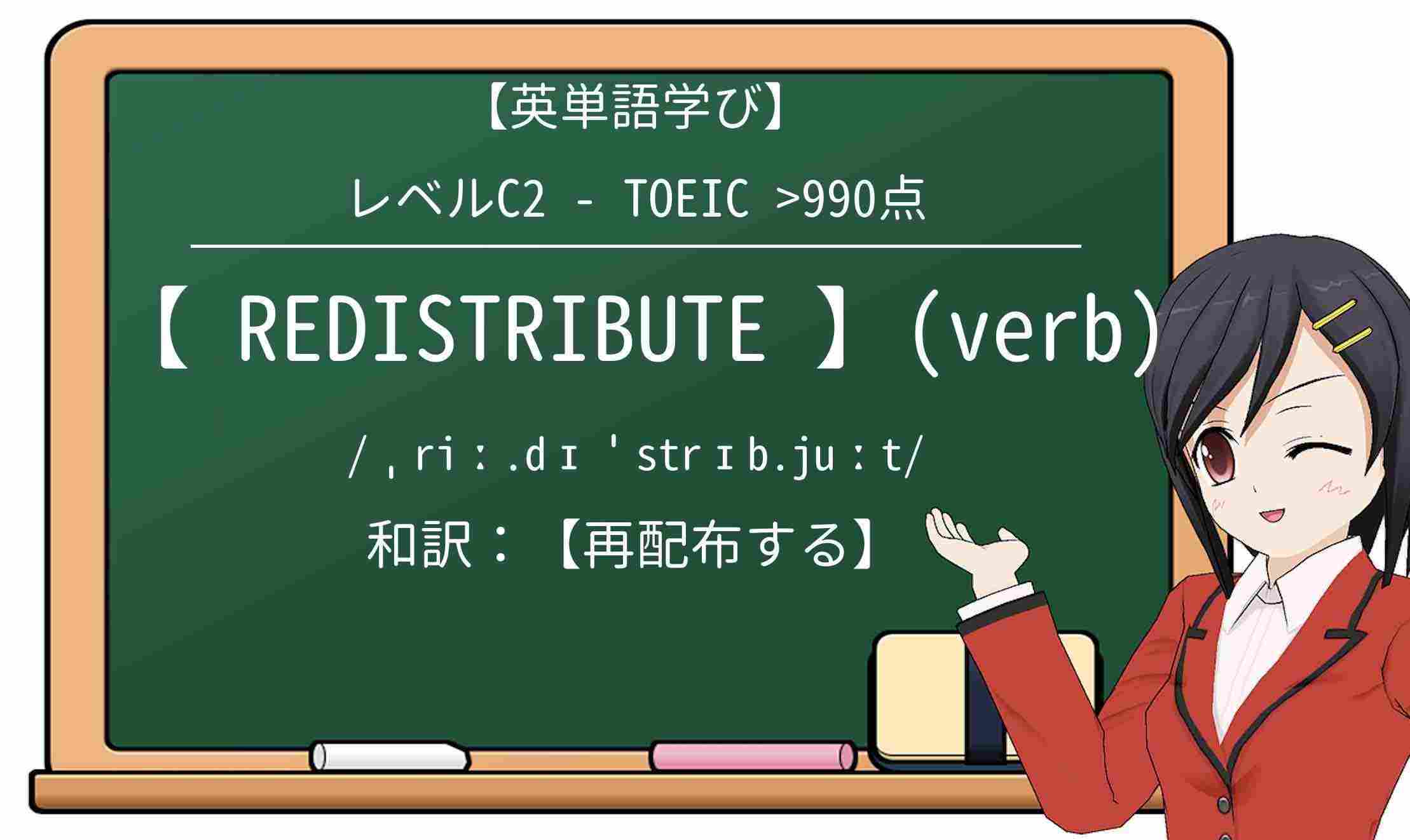 【英単語学び】

レベルC2 - TOEIC >990点

【 REDISTRIBUTE 】(verb)

/ˌriː.dɪˈstrɪb.juːt/

和訳：【再配布する】